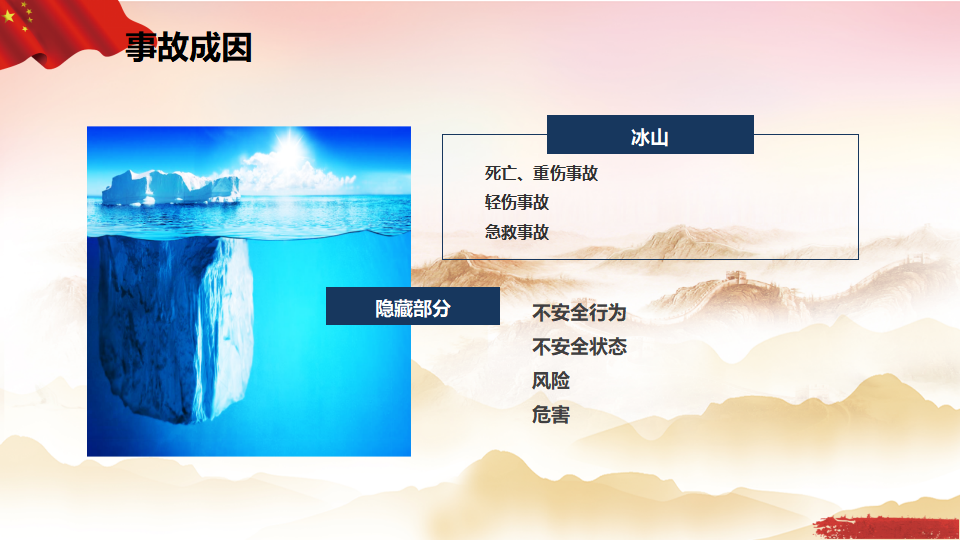 事故成因

冰山

死亡、重伤事故
轻伤事故
急救事故

隐藏部分

不安全行为
不安全状态
风险
危害